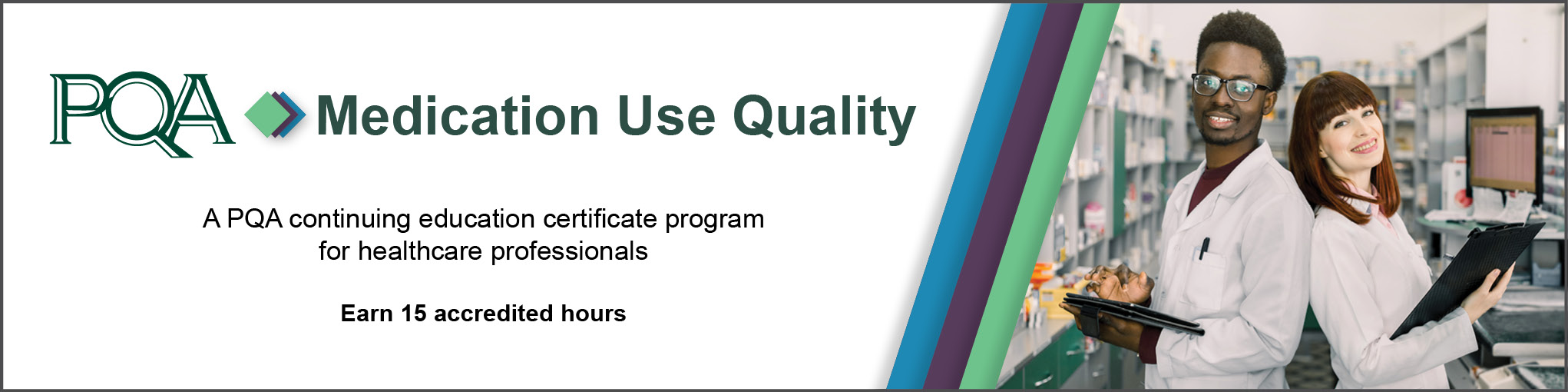 PQA Medication Use Quality

A PQA continuing education certificate program for healthcare professionals

Earn 15 accredited hours